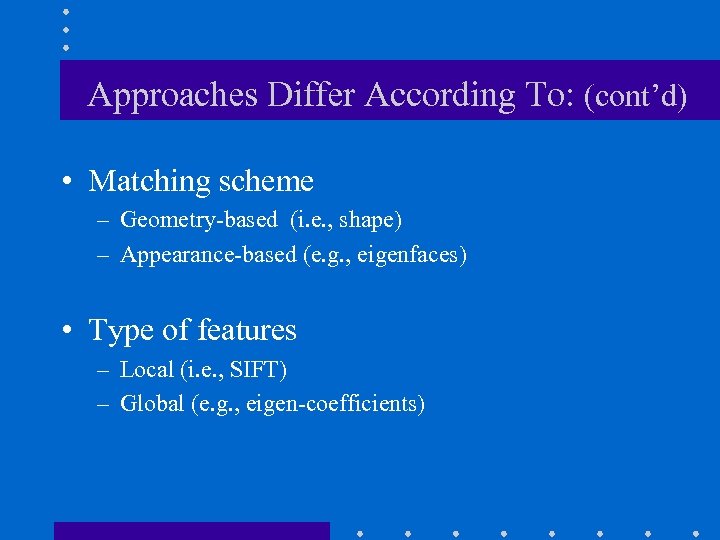 Approaches Differ According To: (cont'd)

• Matching scheme
– Geometry-based (i.e., shape)
– Appearance-based (e.g., eigenfaces)

• Type of features
– Local (i.e., SIFT)
– Global (e.g., eigen-coefficients)